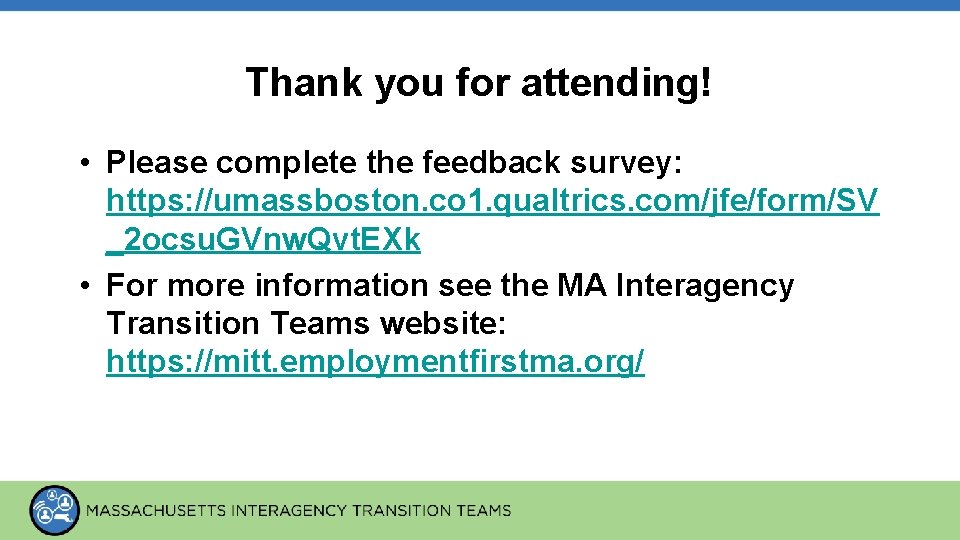 Thank you for attending!

• Please complete the feedback survey: https://umassboston.co1.qualtrics.com/jfe/form/SV_2ocsuGVnwQvtEXk
• For more information see the MA Interagency Transition Teams website: https://mitt.employmentfirstma.org/

MASSACHUSETTS INTERAGENCY TRANSITION TEAMS